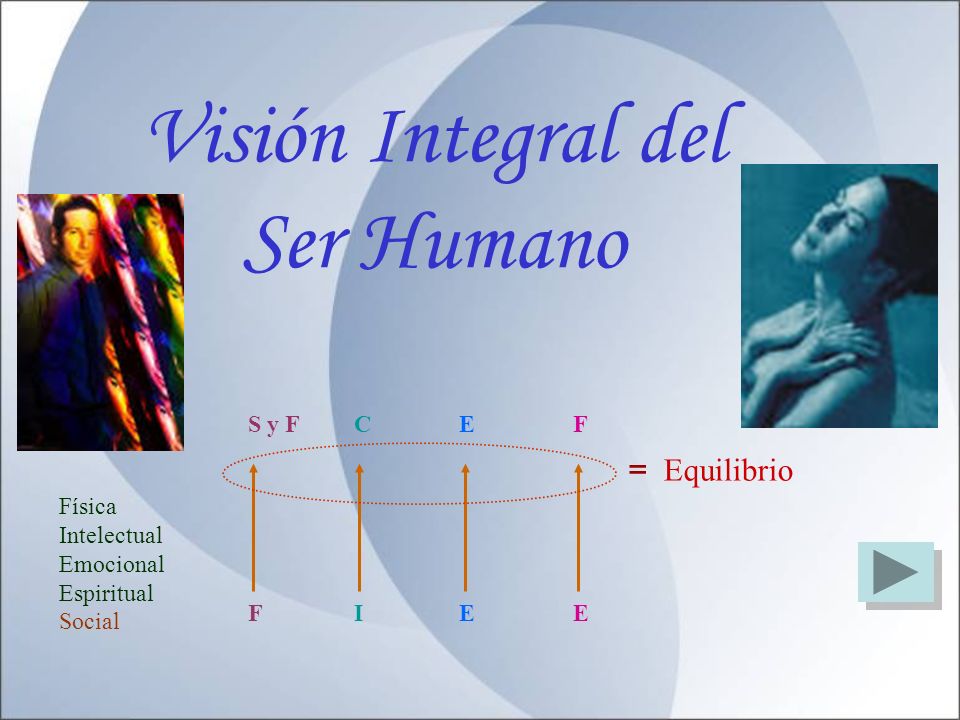 Visión Integral del Ser Humano

S y F C E F

= Equilibrio

Física
Intelectual
Emocional
Espiritual
Social

F I E E